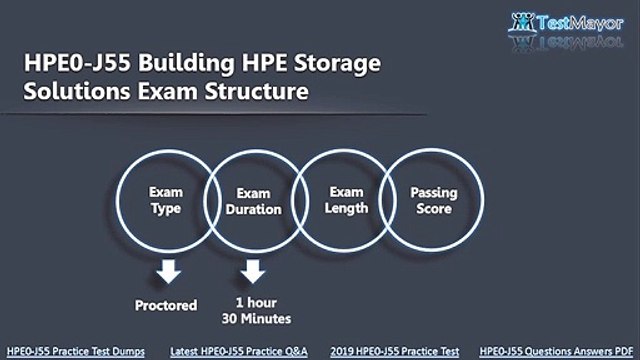 TestMayor

HPE0-J55 Building HPE Storage Solutions Exam Structure

Exam Type

Exam Duration

Exam Length

Passing Score

Proctored

1 hour 30 Minutes

HPE0-J55 Practice Test Dumps Latest HPE0-J55 Practice Q&A 2019 HPE0-J55 Practice Test HPE0-J55 Questions Answers PDF